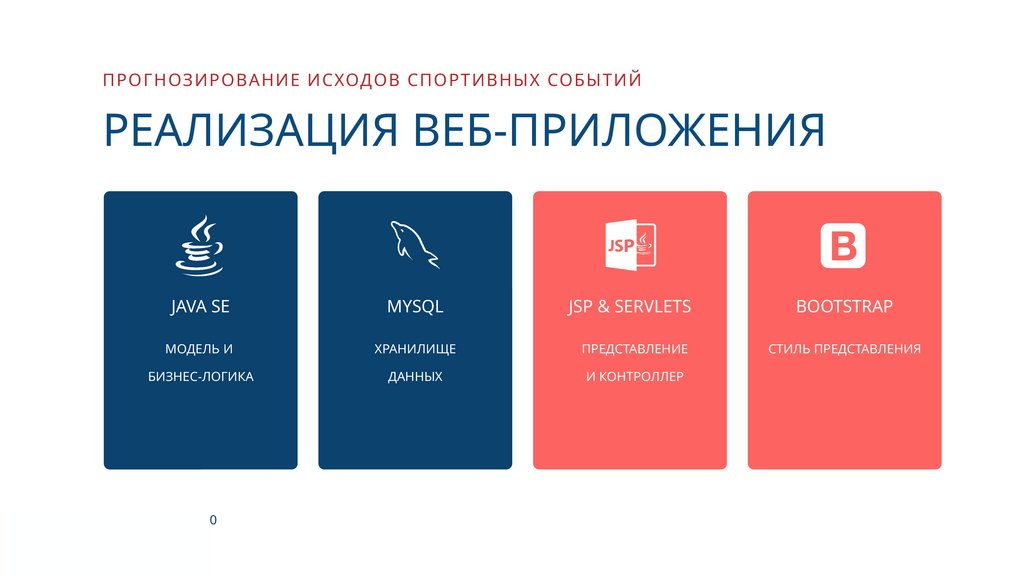 ПРОГНОЗИРОВАНИЕ ИСХОДОВ СПОРТИВНЫХ СОБЫТИЙ

РЕАЛИЗАЦИЯ ВЕБ-ПРИЛОЖЕНИЯ

JAVA SE

МОДЕЛЬ И БИЗНЕС-ЛОГИКА

MYSQL

ХРАНИЛИЩЕ ДАННЫХ

JSP

JSP & SERVLETS

ПРЕДСТАВЛЕНИЕ И КОНТРОЛЛЕР

B

BOOTSTRAP

СТИЛЬ ПРЕДСТАВЛЕНИЯ

0